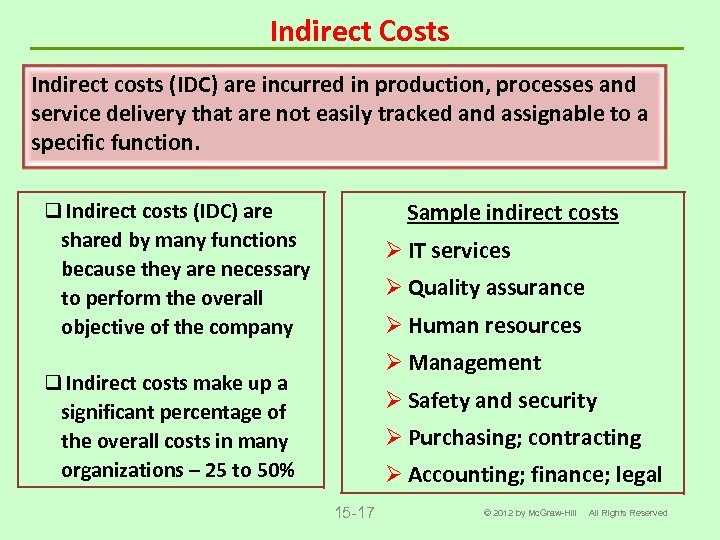 Indirect Costs

Indirect costs (IDC) are incurred in production, processes and service delivery that are not easily tracked and assignable to a specific function.

❑ Indirect costs (IDC) are shared by many functions because they are necessary to perform the overall objective of the company

❑ Indirect costs make up a significant percentage of the overall costs in many organizations – 25 to 50%

Sample indirect costs
➢ IT services
➢ Quality assurance
➢ Human resources
➢ Management
➢ Safety and security
➢ Purchasing; contracting
➢ Accounting; finance; legal

15-17

© 2012 by McGraw-Hill All Rights Reserved